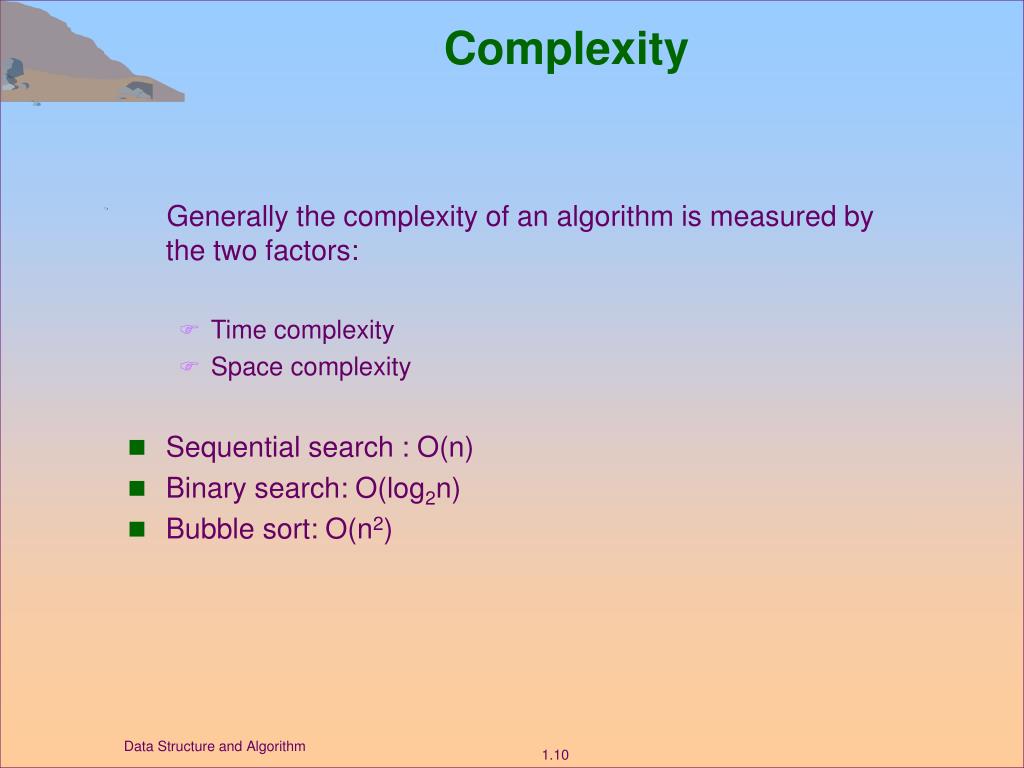 Complexity

Generally the complexity of an algorithm is measured by the two factors:

Time complexity
Space complexity

Sequential search : O(n)
Binary search: $O(\log_2 n)$
Bubble sort: $O(n^2)$

Data Structure and Algorithm

1.10